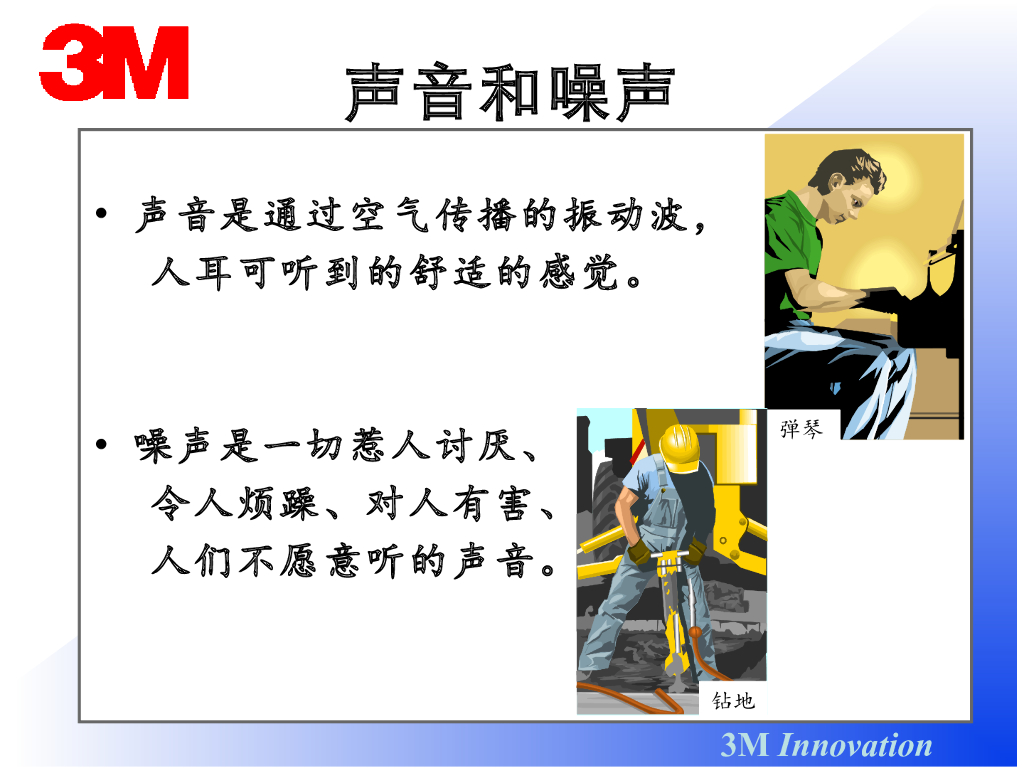 3M

声音和噪声

• 声音是通过空气传播的振动波，人耳可听到的舒适的感觉。

• 噪声是一切惹人讨厌、令人烦躁、对人有害、人们不愿意听的声音。

弹琴

钻地

3M Innovation